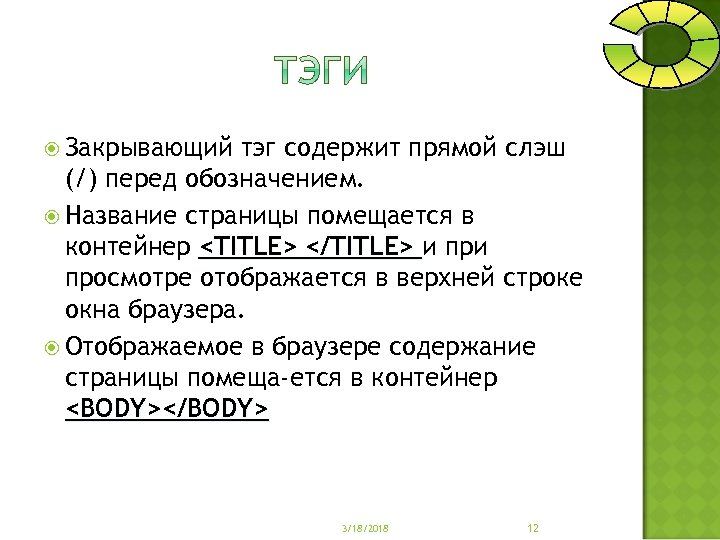 ТЭГИ

Закрывающий тэг содержит прямой слэш (/) перед обозначением.

Название страницы помещается в контейнер <TITLE> </TITLE> и при просмотре отображается в верхней строке окна браузера.

Отображаемое в браузере содержание страницы помеща-ется в контейнер <BODY></BODY>

3/18/2018

12